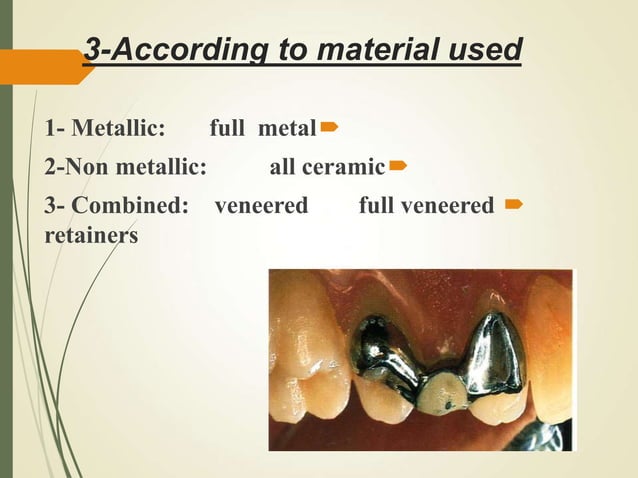 3-According to material used

1- Metallic: full metal

2-Non metallic: all ceramic

3- Combined: veneered full veneered retainers